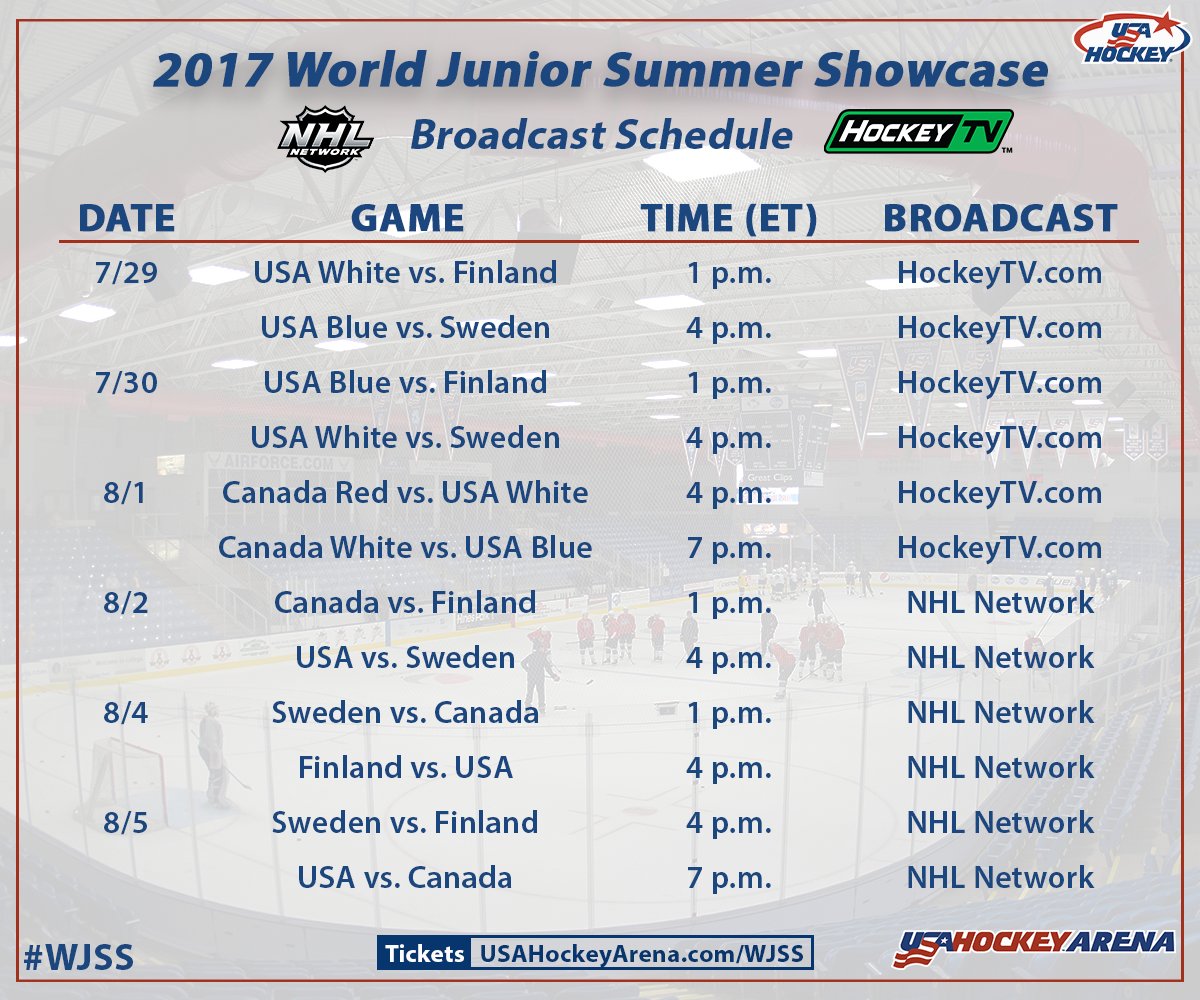 USA HOCKEY

2017 World Junior Summer Showcase

NHL NETWORK Broadcast Schedule HOCKEY TV

| DATE | GAME | TIME (ET) | BROADCAST |
|---|---|---|---|
| 7/29 | USA White vs. Finland | 1 p.m. | HockeyTV.com |
| | USA Blue vs. Sweden | 4 p.m. | HockeyTV.com |
| 7/30 | USA Blue vs. Finland | 1 p.m. | HockeyTV.com |
| | USA White vs. Sweden | 4 p.m. | HockeyTV.com |
| 8/1 | Canada Red vs. USA White | 4 p.m. | HockeyTV.com |
| | Canada White vs. USA Blue | 7 p.m. | HockeyTV.com |
| 8/2 | Canada vs. Finland | 1 p.m. | NHL Network |
| | USA vs. Sweden | 4 p.m. | NHL Network |
| 8/4 | Sweden vs. Canada | 1 p.m. | NHL Network |
| | Finland vs. USA | 4 p.m. | NHL Network |
| 8/5 | Sweden vs. Finland | 4 p.m. | NHL Network |
| | USA vs. Canada | 7 p.m. | NHL Network |

#WJSS

Tickets USAHockeyArena.com/WJSS

USA HOCKEY ARENA